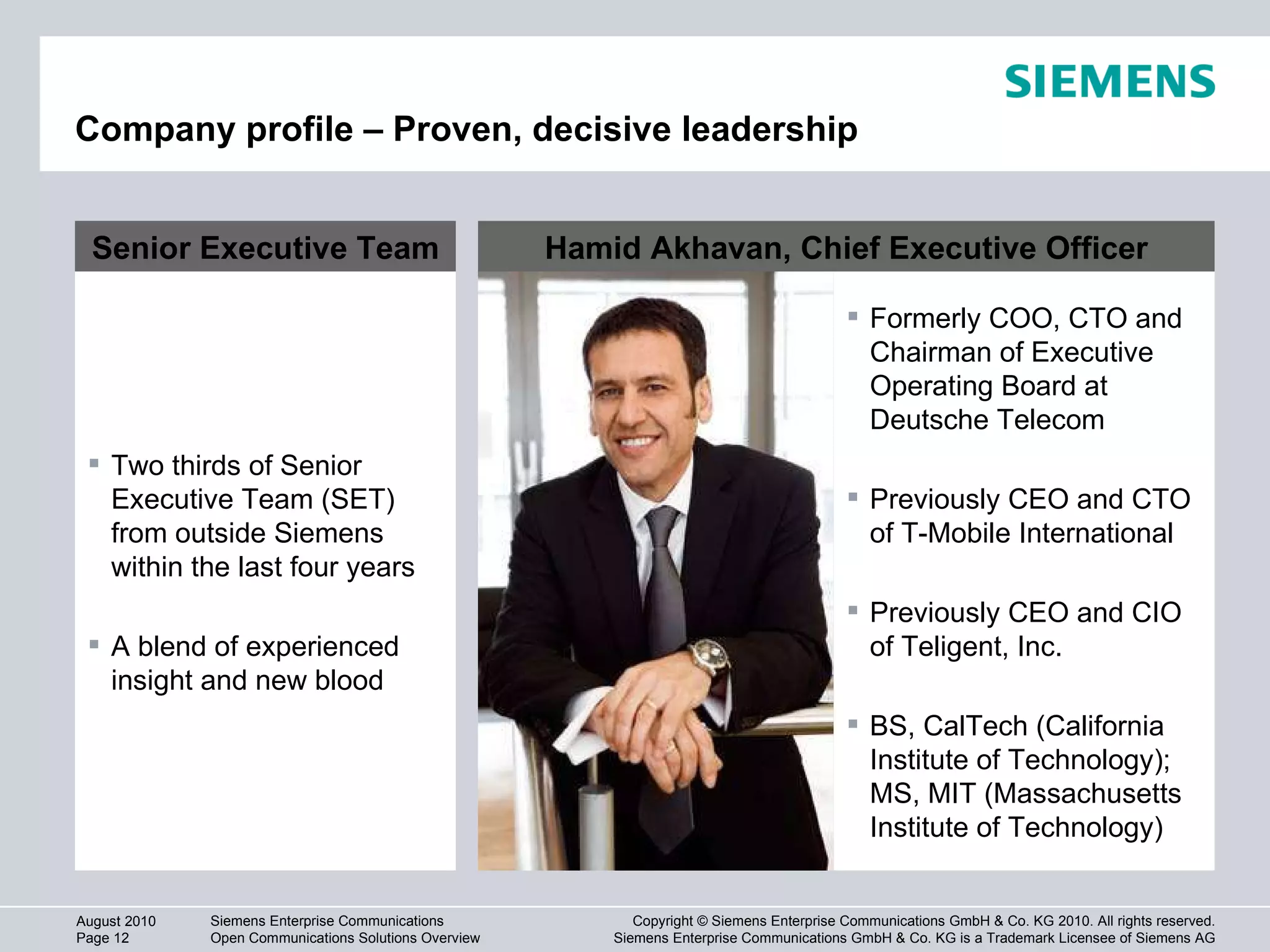 SIEMENS

Company profile – Proven, decisive leadership

Senior Executive Team

▪ Two thirds of Senior Executive Team (SET) from outside Siemens within the last four years

▪ A blend of experienced insight and new blood

Hamid Akhavan, Chief Executive Officer

▪ Formerly COO, CTO and Chairman of Executive Operating Board at Deutsche Telecom

▪ Previously CEO and CTO of T-Mobile International

▪ Previously CEO and CIO of Teligent, Inc.

▪ BS, CalTech (California Institute of Technology); MS, MIT (Massachusetts Institute of Technology)

August 2010
Page 12

Siemens Enterprise Communications
Open Communications Solutions Overview

Copyright © Siemens Enterprise Communications GmbH & Co. KG 2010. All rights reserved.
Siemens Enterprise Communications GmbH & Co. KG is a Trademark Licensee of Siemens AG